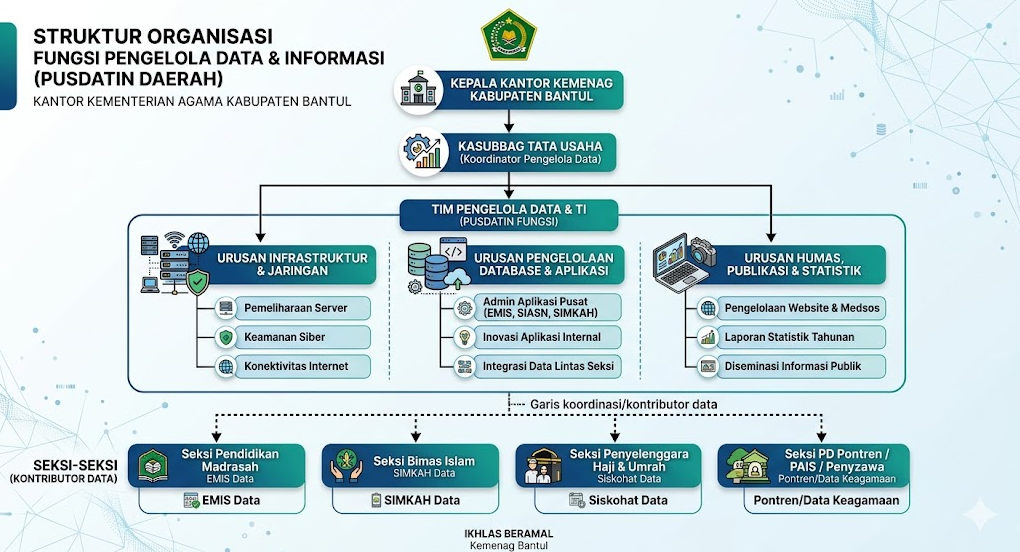 STRUKTUR ORGANISASI
FUNGSI PENGELOLA DATA & INFORMASI
(PUSDATIN DAERAH)
KANTOR KEMENTERIAN AGAMA KABUPATEN BANTUL

KEPALA KANTOR KEMENAG KABUPATEN BANTUL

KASUBBAG TATA USAHA
(Koordinator Pengelola Data)

TIM PENGELOLA DATA & TI
(PUSDATIN FUNGSI)

URUSAN INFRASTRUKTUR & JARINGAN
Pemeliharaan Server
Keamanan Siber
Konektivitas Internet

URUSAN PENGELOLAAN DATABASE & APLIKASI
Admin Aplikasi Pusat (EMIS, SIASN, SIMKAH)
Inovasi Aplikasi Internal
Integrasi Data Lintas Seksi

URUSAN HUMAS, PUBLIKASI & STATISTIK
Pengelolaan Website & Medsos
Laporan Statistik Tahunan
Diseminasi Informasi Publik

Garis koordinasi/kontributor data

SEKSI-SEKSI
(KONTRIBUTOR DATA)

Seksi Pendidikan Madrasah
EMIS Data
EMIS Data

Seksi Bimas Islam
SIMKAH Data
SIMKAH Data

Seksi Penyelenggara Haji & Umrah
Siskohat Data
Siskohat Data

Seksi PD Pontren / PAIS / Penyzawa
Pontren/Data Keagamaan
Pontren/Data Keagamaan

IKHLAS BERAMAL
Kemenag Bantul